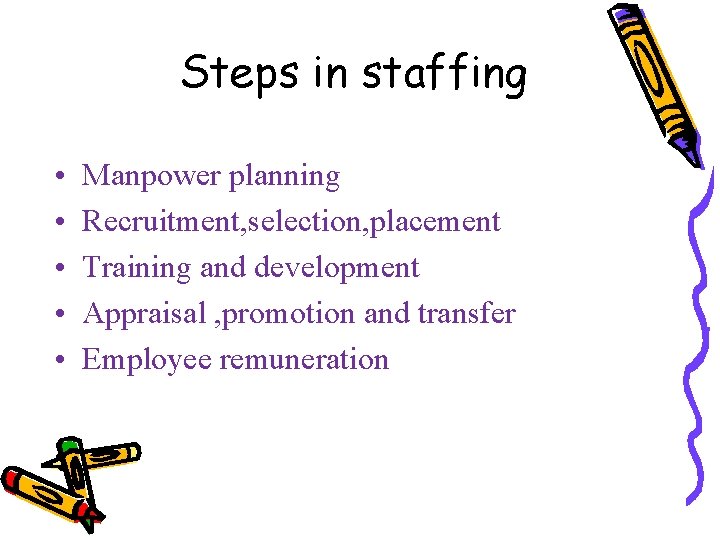 Steps in staffing

• Manpower planning
• Recruitment,selection,placement
• Training and development
• Appraisal ,promotion and transfer
• Employee remuneration